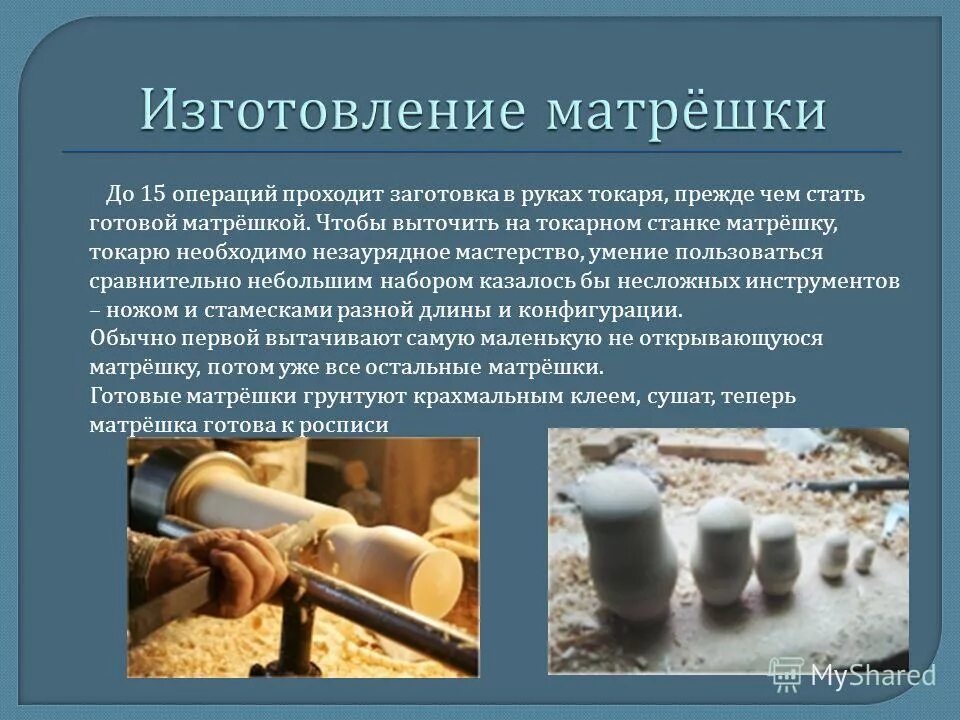 Изготовление матрёшки

До 15 операций проходит заготовка в руках токаря, прежде чем стать готовой матрёшкой. Чтобы выточить на токарном станке матрёшку, токарю необходимо незаурядное мастерство, умение пользоваться сравнительно небольшим набором казалось бы несложных инструментов – ножом и стамесками разной длины и конфигурации.
Обычно первой вытачивают самую маленькую не открывающуюся матрёшку, потом уже все остальные матрёшки.
Готовые матрёшки грунтуют крахмальным клеем, сушат, теперь матрёшка готова к росписи

MyShared